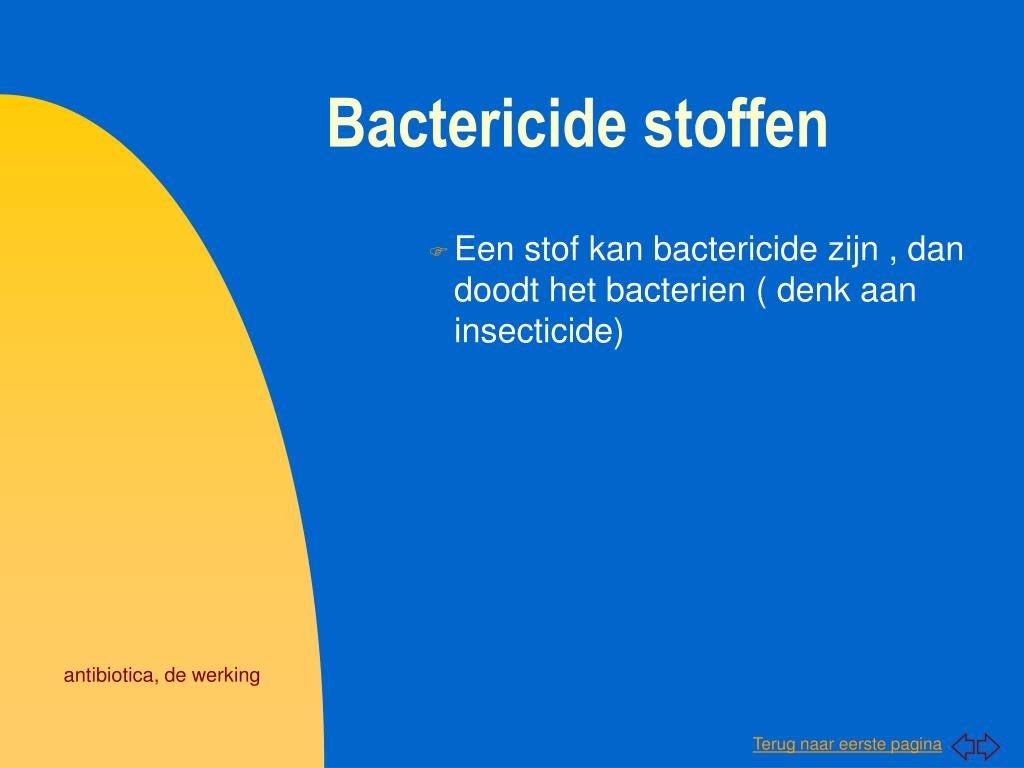 Bactericide stoffen

Een stof kan bactericide zijn , dan doodt het bacterien ( denk aan insecticide)

antibiotica, de werking

Terug naar eerste pagina